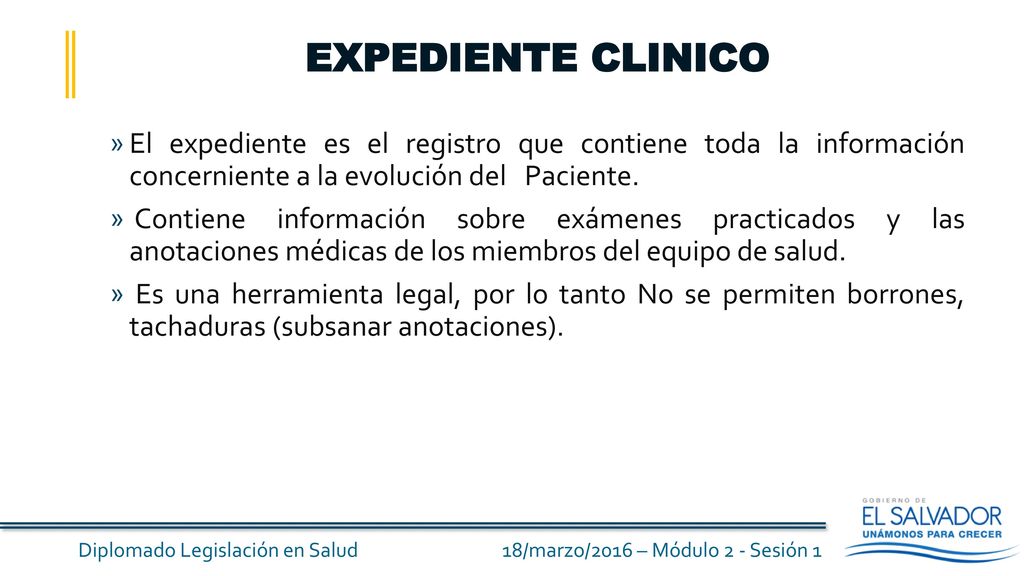 EXPEDIENTE CLINICO

» El expediente es el registro que contiene toda la información concerniente a la evolución del Paciente.

» Contiene información sobre exámenes practicados y las anotaciones médicas de los miembros del equipo de salud.

» Es una herramienta legal, por lo tanto No se permiten borrones, tachaduras (subsanar anotaciones).

Diplomado Legislación en Salud

18/marzo/2016 – Módulo 2 - Sesión 1

GOBIERNO DE
EL SALVADOR
UNÁMONOS PARA CRECER